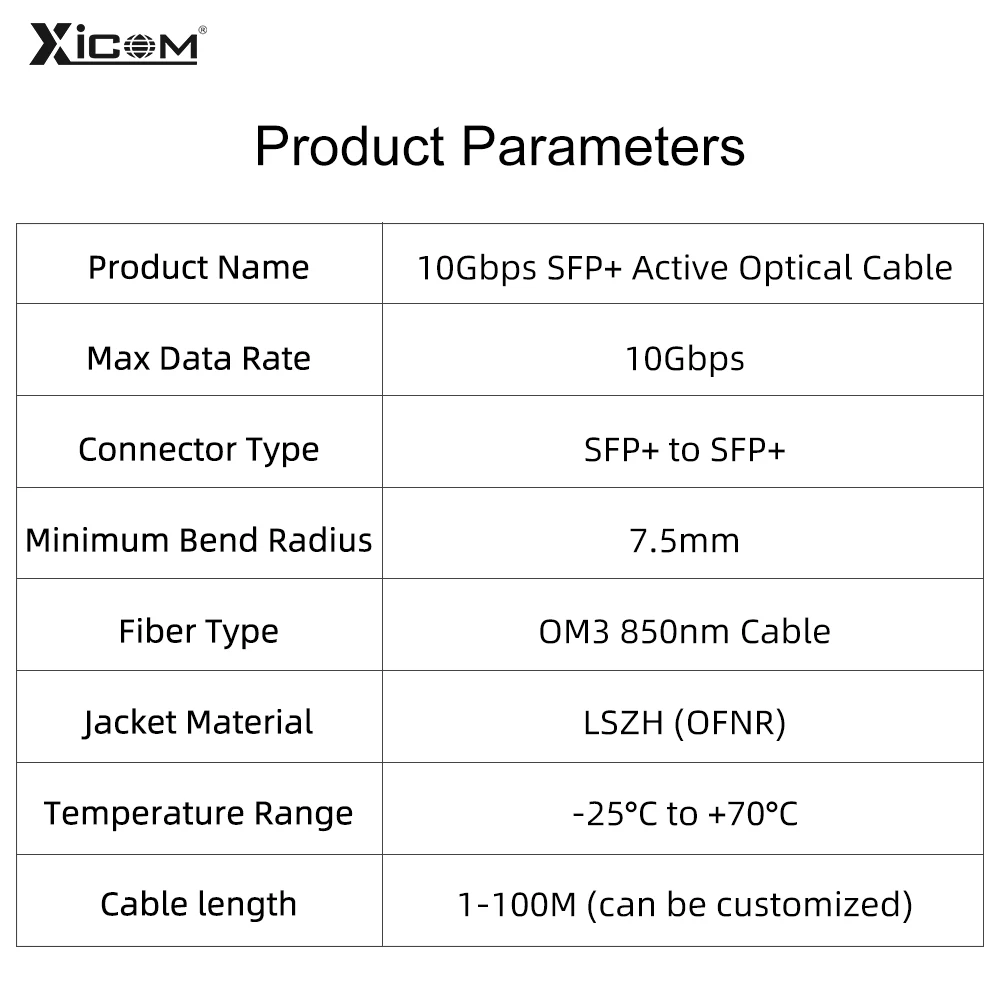 XICOM®

Product Parameters

| Product Name | 10Gbps SFP+ Active Optical Cable |
|---|---|
| Max Data Rate | 10Gbps |
| Connector Type | SFP+ to SFP+ |
| Minimum Bend Radius | 7.5mm |
| Fiber Type | OM3 850nm Cable |
| Jacket Material | LSZH (OFNR) |
| Temperature Range | -25°C to +70°C |
| Cable length | 1-100M (can be customized) |